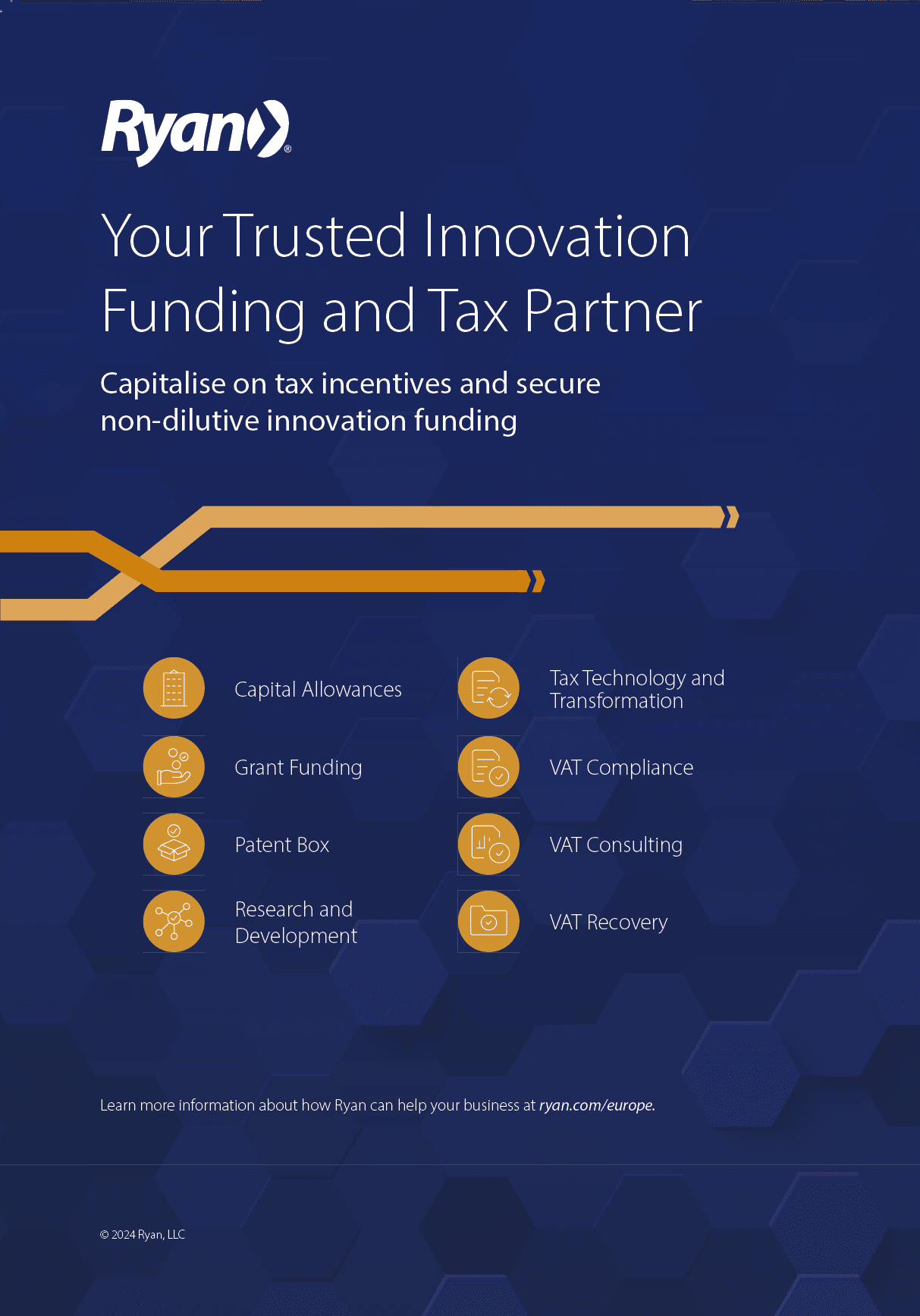 Ryan®

Your Trusted Innovation Funding and Tax Partner

Capitalise on tax incentives and secure non-dilutive innovation funding

Capital Allowances

Grant Funding

Patent Box

Research and Development

Tax Technology and Transformation

VAT Compliance

VAT Consulting

VAT Recovery

Learn more information about how Ryan can help your business at ryan.com/europe.

© 2024 Ryan, LLC